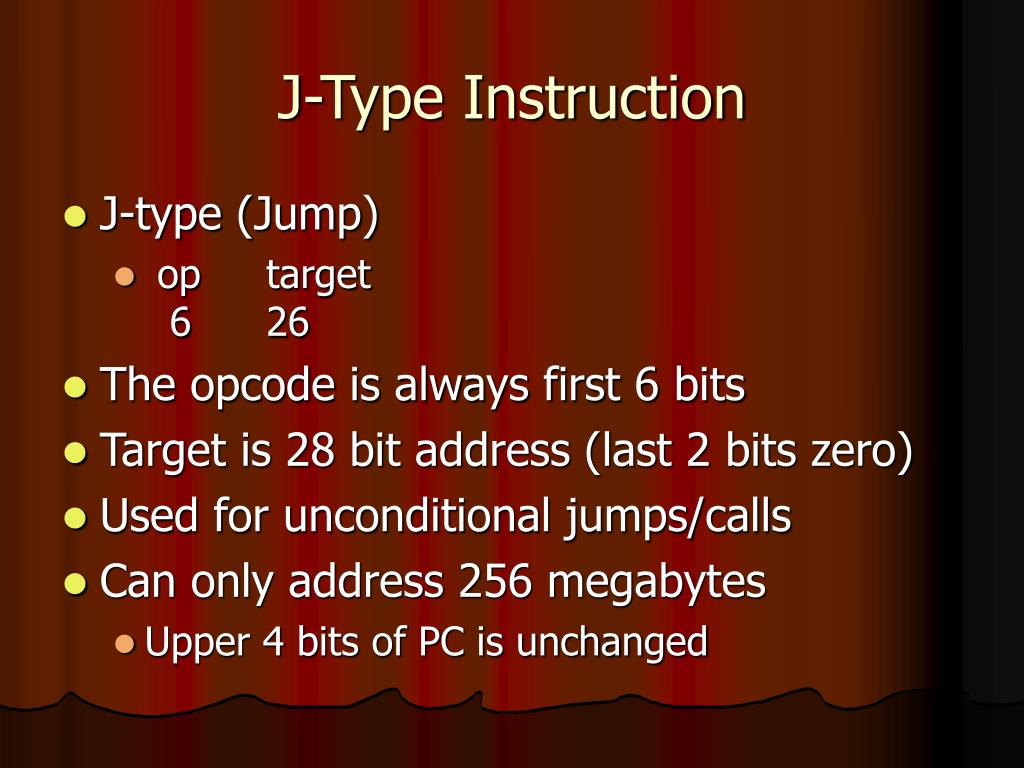 J-Type Instruction

J-type (Jump)

op target
6 26

The opcode is always first 6 bits

Target is 28 bit address (last 2 bits zero)

Used for unconditional jumps/calls

Can only address 256 megabytes

Upper 4 bits of PC is unchanged